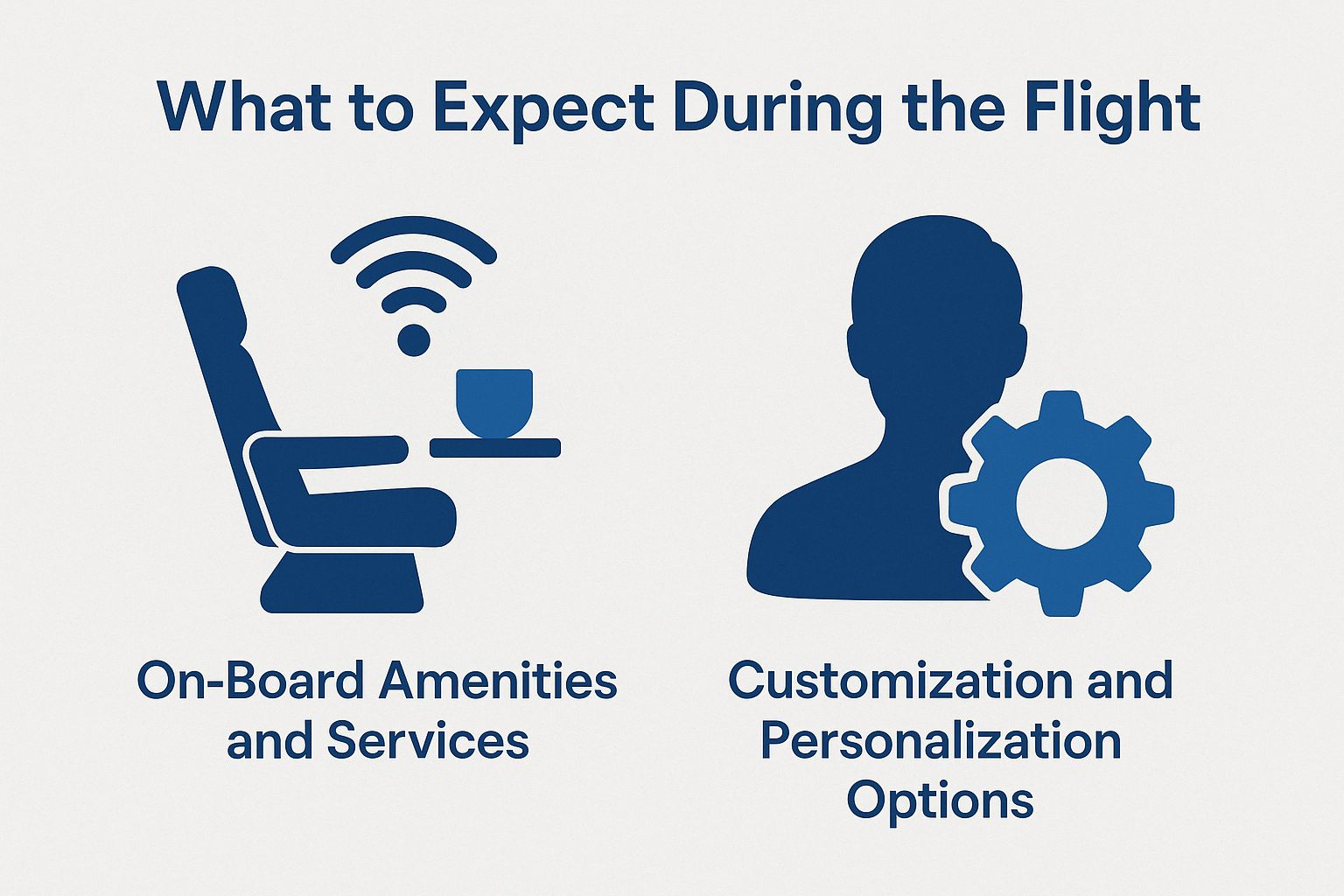 What to Expect During the Flight

On-Board Amenities and Services

Customization and Personalization Options